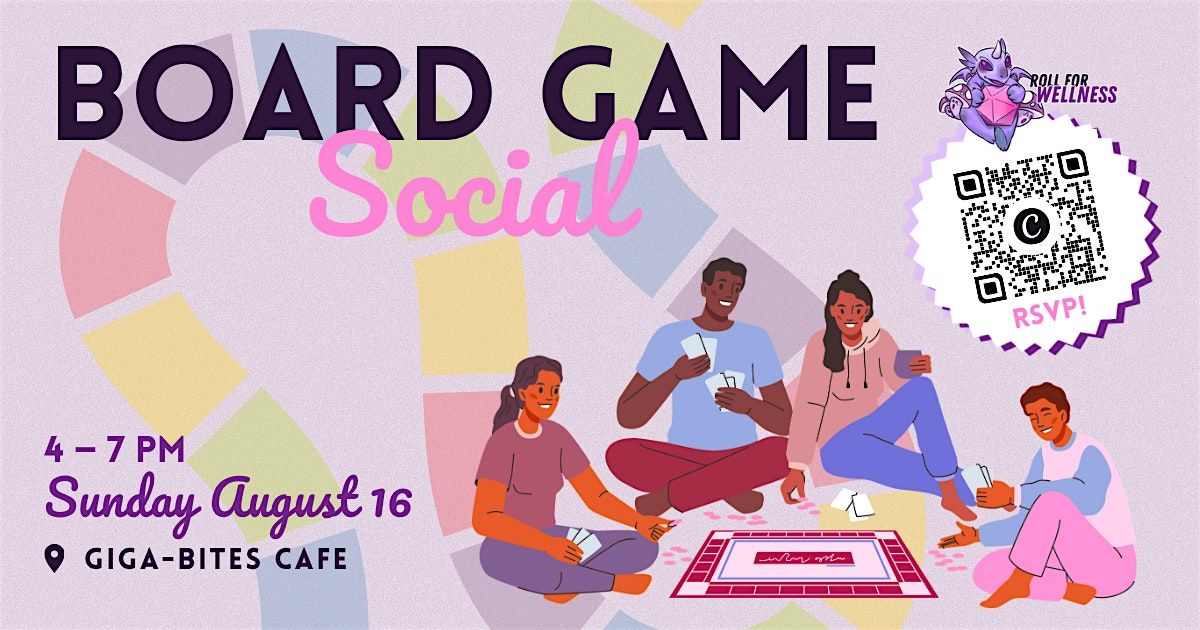 BOARD GAME
Social

ROLL FOR WELLNESS

RSVP!

4 – 7 PM
Sunday August 16
GIGA-BITES CAFE